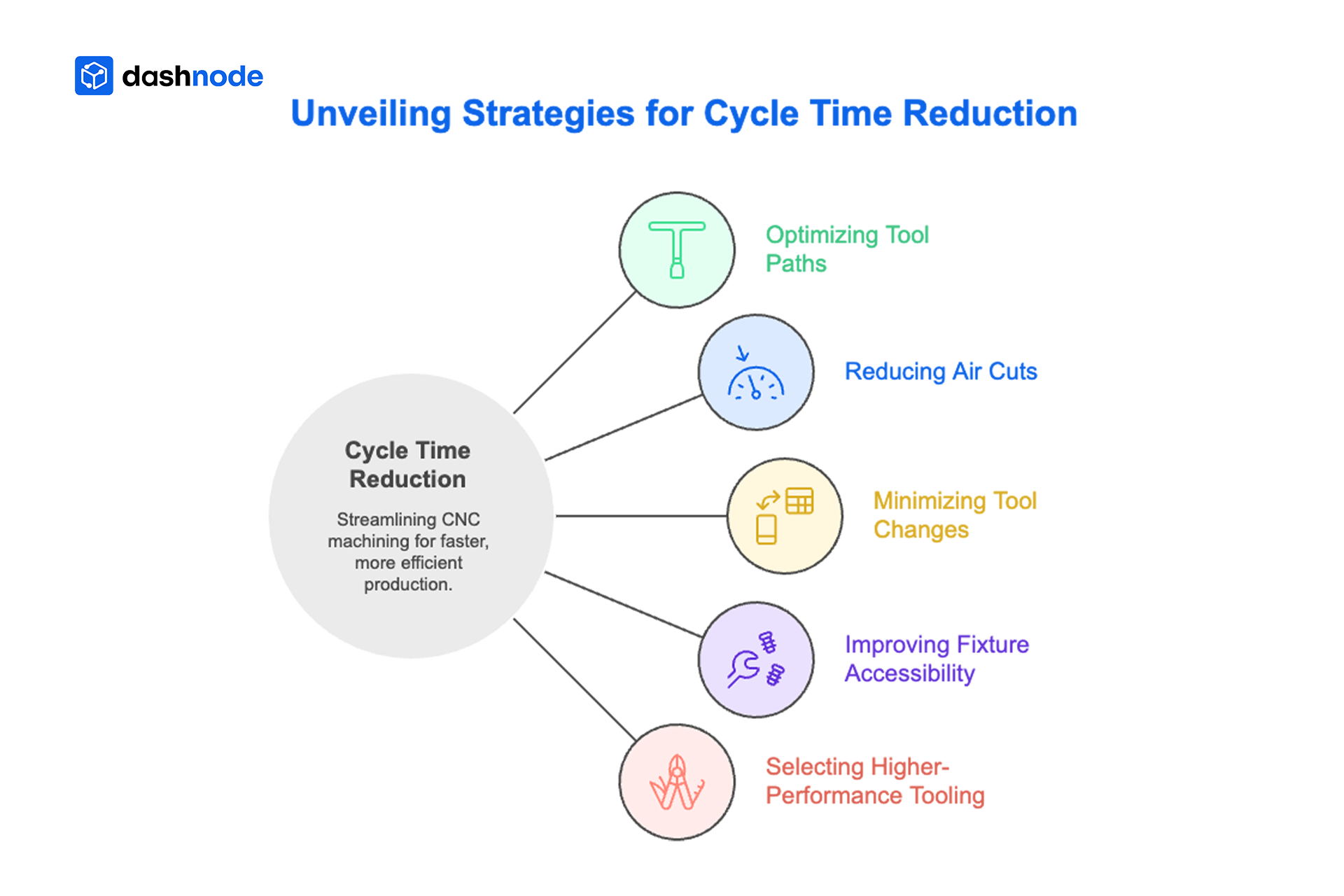 dashnode

Unveiling Strategies for Cycle Time Reduction

Cycle Time Reduction

Streamlining CNC machining for faster, more efficient production.

Optimizing Tool Paths

Reducing Air Cuts

Minimizing Tool Changes

Improving Fixture Accessibility

Selecting Higher-Performance Tooling